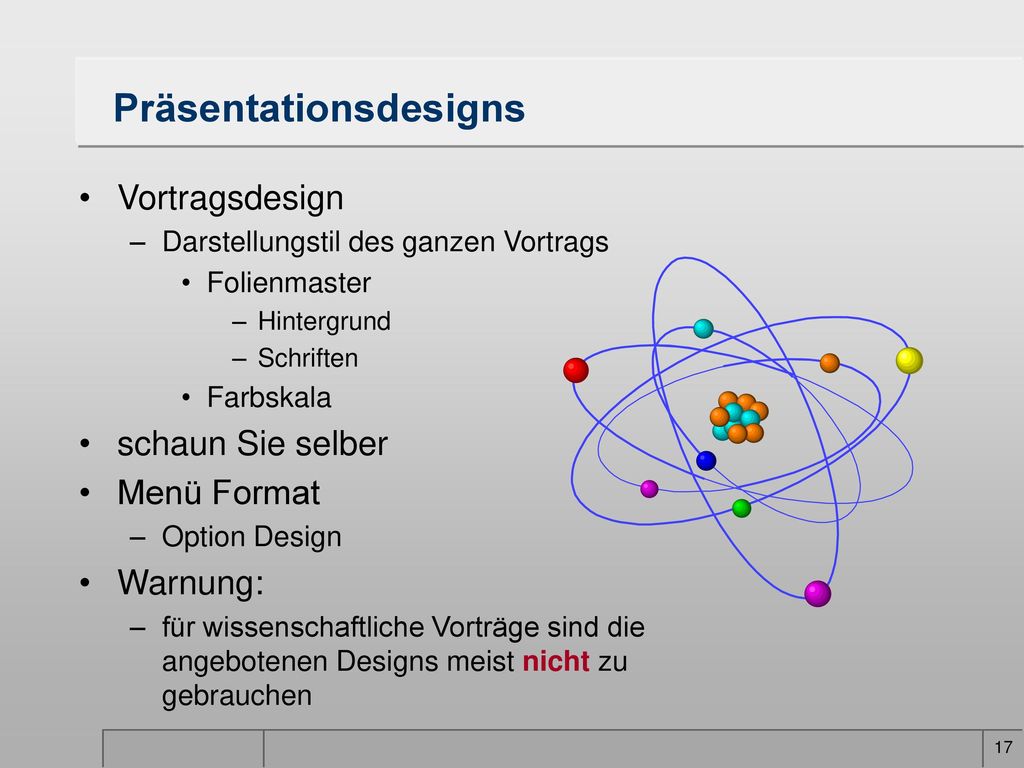 Präsentationsdesigns

• Vortragsdesign
  – Darstellungstil des ganzen Vortrags
    • Folienmaster
      – Hintergrund
      – Schriften
    • Farbskala
• schaun Sie selber
• Menü Format
  – Option Design
• Warnung:
  – für wissenschaftliche Vorträge sind die angebotenen Designs meist nicht zu gebrauchen

17